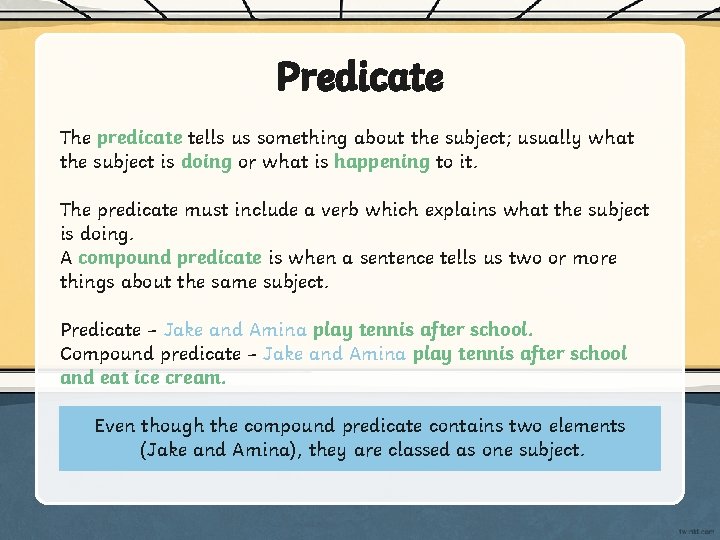 Predicate

The predicate tells us something about the subject; usually what the subject is doing or what is happening to it.

The predicate must include a verb which explains what the subject is doing.
A compound predicate is when a sentence tells us two or more things about the same subject.

Predicate – Jake and Amina play tennis after school.
Compound predicate – Jake and Amina play tennis after school and eat ice cream.

Even though the compound predicate contains two elements (Jake and Amina), they are classed as one subject.

twinkl.com